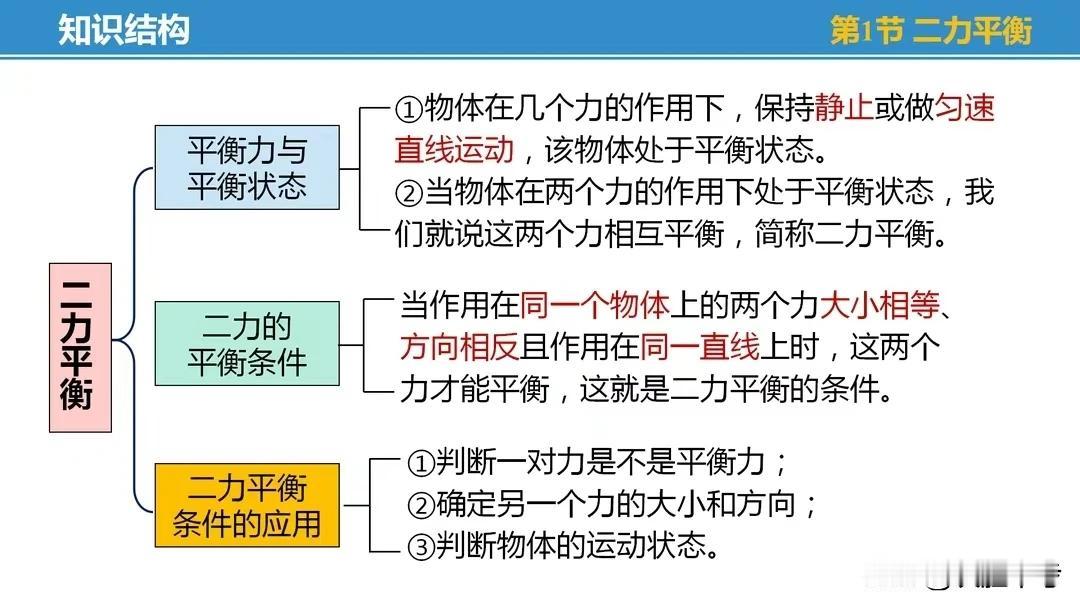 知识结构

第1节 二力平衡

二力平衡

平衡力与平衡状态

①物体在几个力的作用下，保持静止或做匀速直线运动，该物体处于平衡状态。
②当物体在两个力的作用下处于平衡状态，我们就说这两个力相互平衡，简称二力平衡。

二力的平衡条件

当作用在同一个物体上的两个力大小相等、方向相反且作用在同一直线上时，这两个力才能平衡，这就是二力平衡的条件。

二力平衡条件的应用

①判断一对力是不是平衡力；
②确定另一个力的大小和方向；
③判断物体的运动状态。